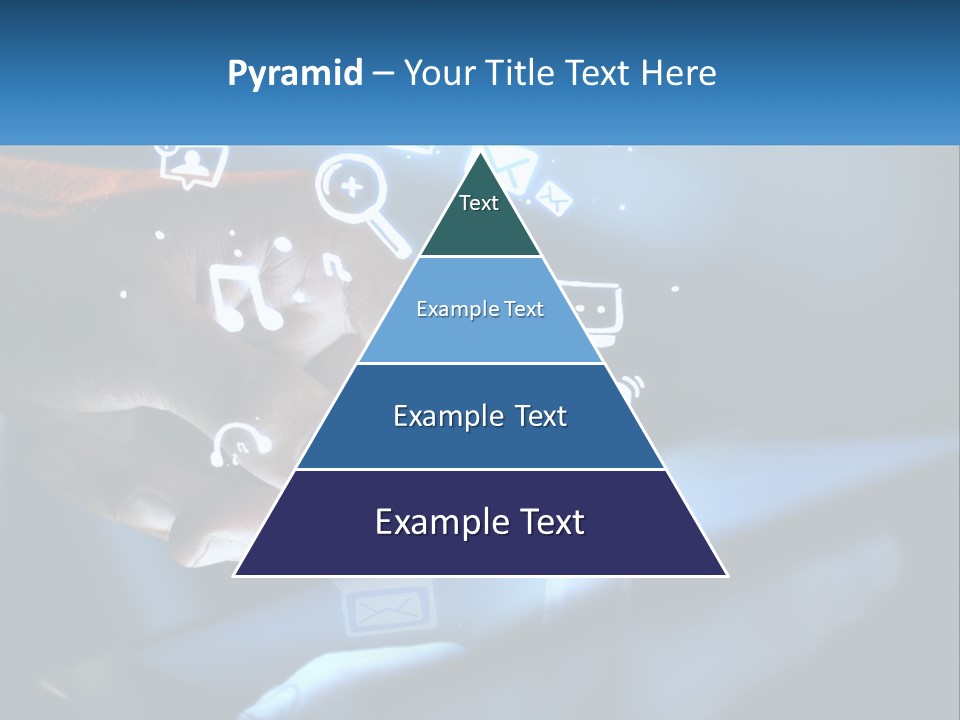 Pyramid – Your Title Text Here

Text

Example Text

Example Text

Example Text